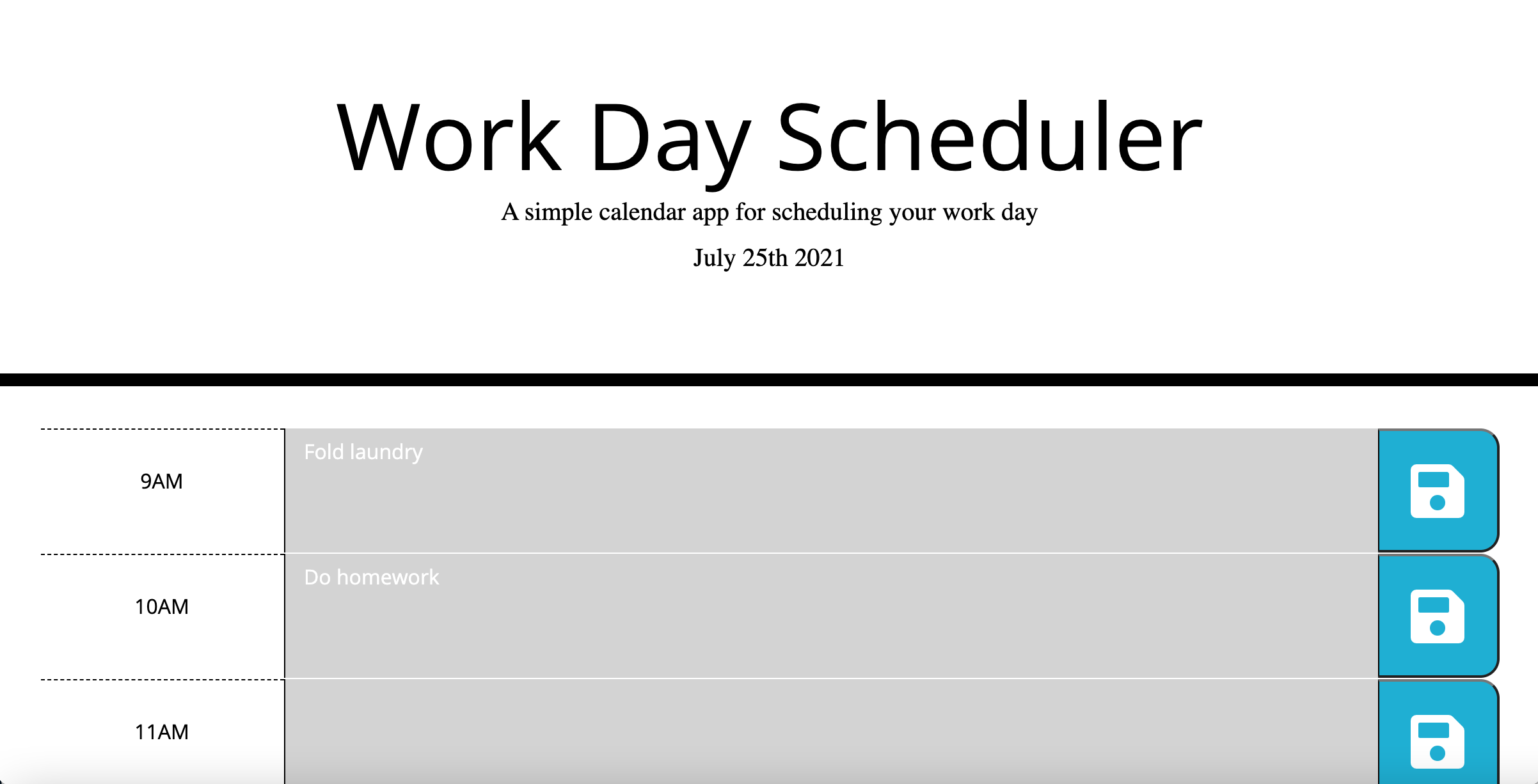 Work Day Scheduler

A simple calendar app for scheduling your work day

July 25th 2021

9AM

Fold laundry

10AM

Do homework

11AM